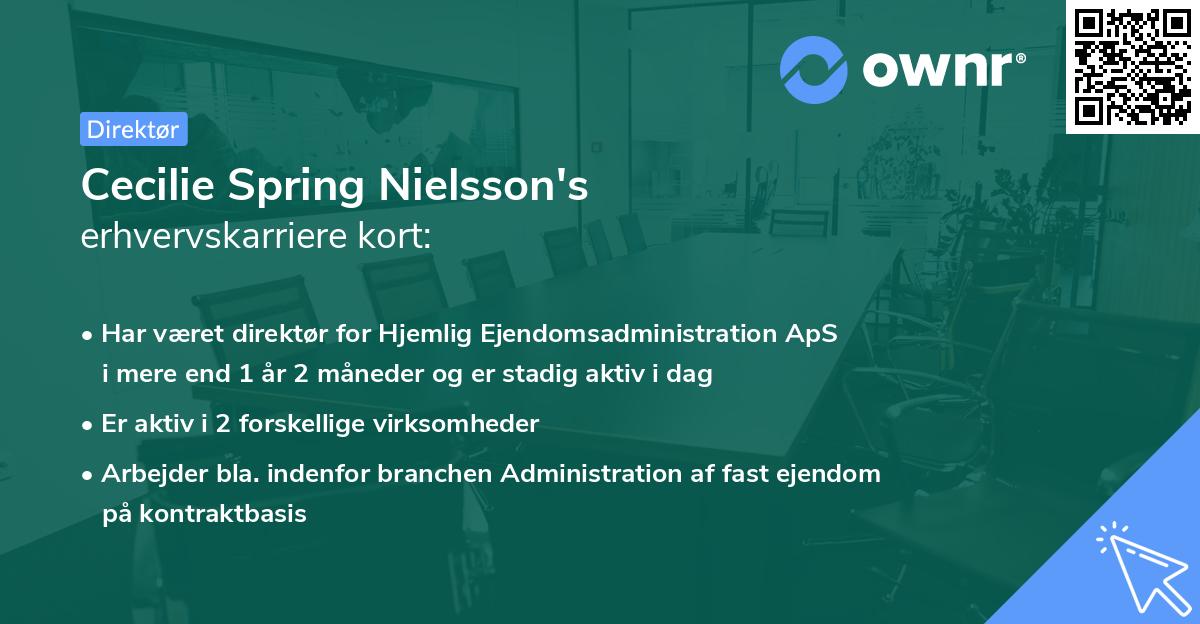 ownr®

Direktør

Cecilie Spring Nielsson's
erhvervskarriere kort:

• Har været direktør for Hjemlig Ejendomsadministration ApS i mere end 1 år 2 måneder og er stadig aktiv i dag

• Er aktiv i 2 forskellige virksomheder

• Arbejder bla. indenfor branchen Administration af fast ejendom på kontraktbasis